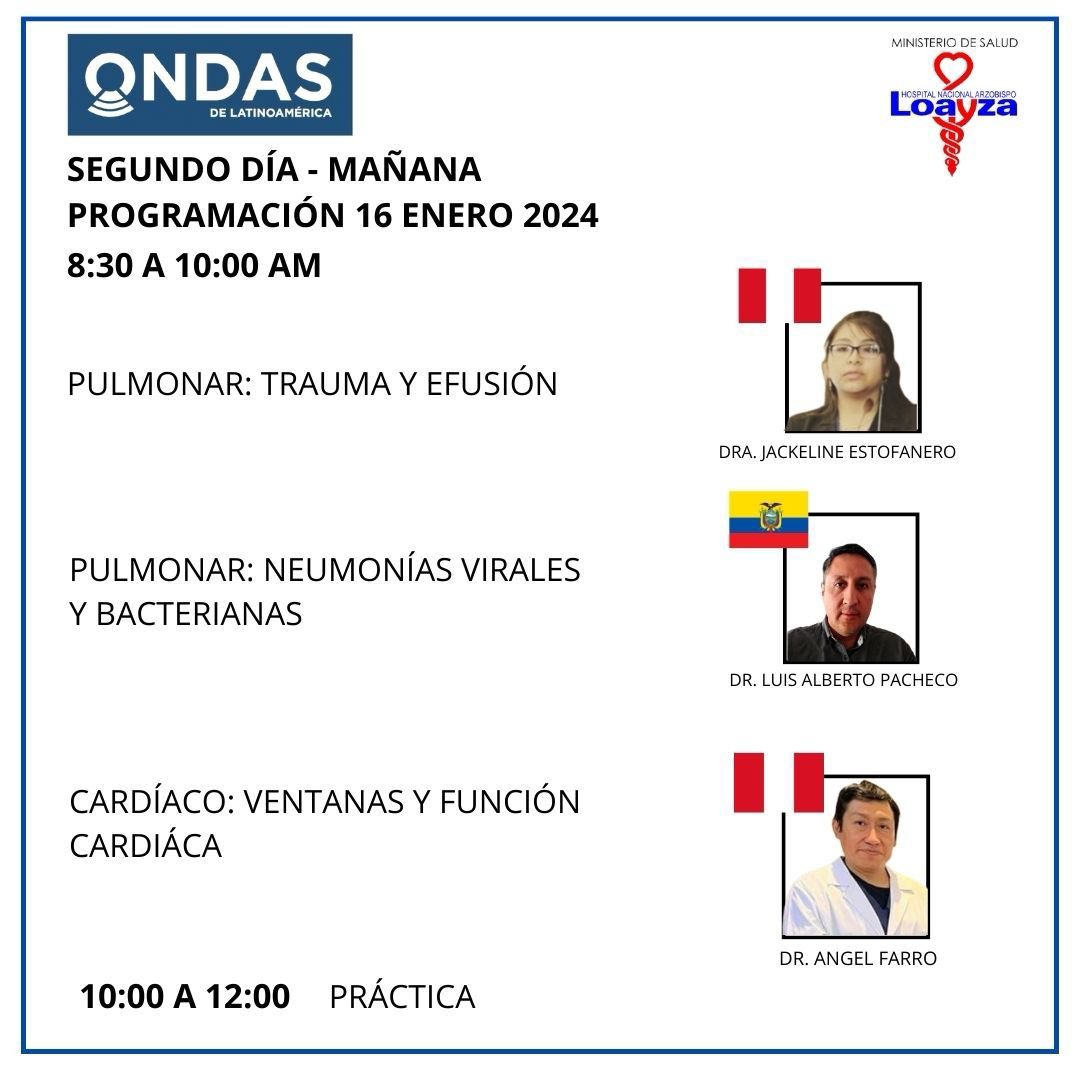 ONDAS
DE LATINOAMÉRICA

MINISTERIO DE SALUD
HOSPITAL NACIONAL ARZOBISPO
Loayza

SEGUNDO DÍA - MAÑANA
PROGRAMACIÓN 16 ENERO 2024
8:30 A 10:00 AM

PULMONAR: TRAUMA Y EFUSIÓN

DRA. JACKELINE ESTOFANERO

PULMONAR: NEUMONÍAS VIRALES Y BACTERIANAS

DR. LUIS ALBERTO PACHECO

CARDÍACO: VENTANAS Y FUNCIÓN CARDIÁCA

DR. ANGEL FARRO

10:00 A 12:00 PRÁCTICA